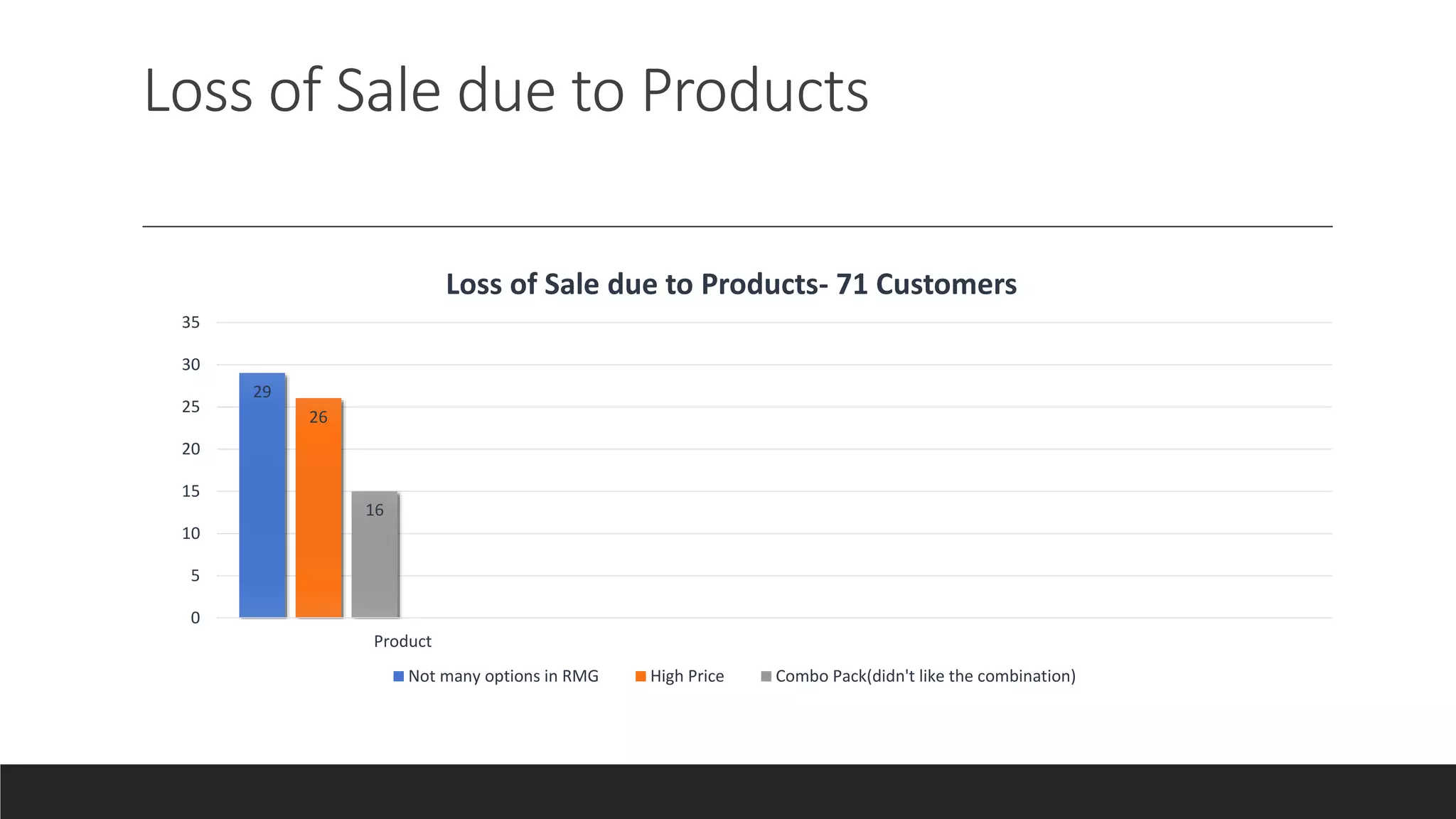 Loss of Sale due to Products

Loss of Sale due to Products- 71 Customers

35
30
25
20
15
10
5
0

29
26
16

Product

Not many options in RMG
High Price
Combo Pack(didn't like the combination)